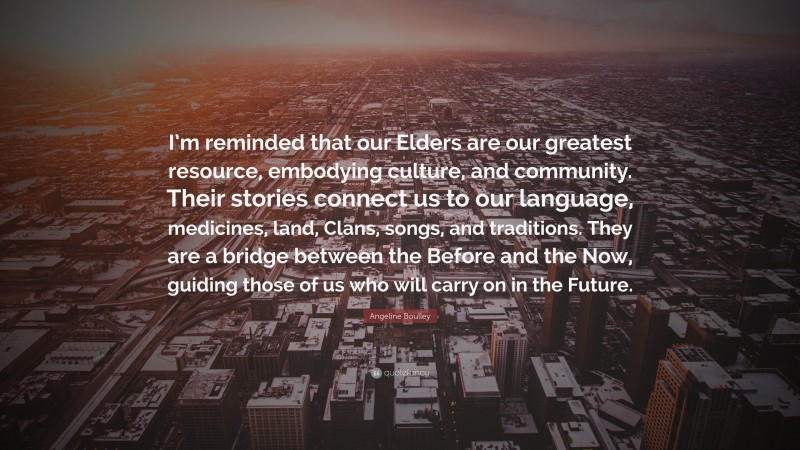 I'm reminded that our Elders are our greatest resource, embodying culture, and community. Their stories connect us to our language, medicines, land, Clans, songs, and traditions. They are a bridge between the Before and the Now, guiding those of us who will carry on in the Future.

Angeline Boulley

quotefancy